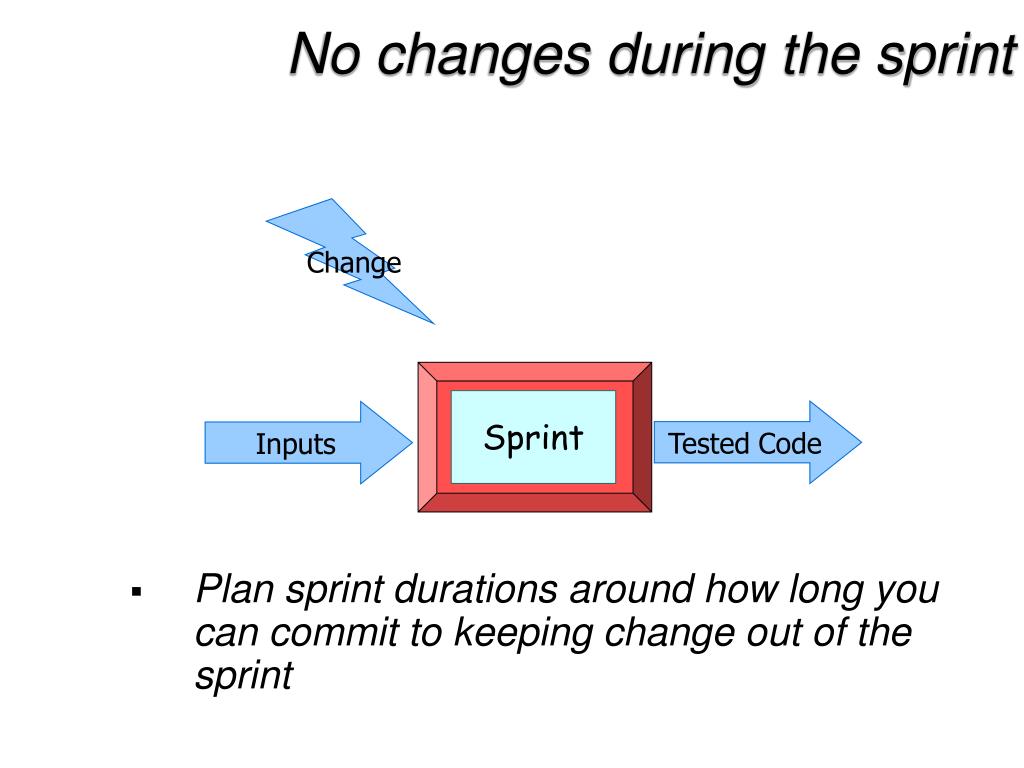 No changes during the sprint

Change

Inputs

Sprint

Tested Code

▪ Plan sprint durations around how long you can commit to keeping change out of the sprint